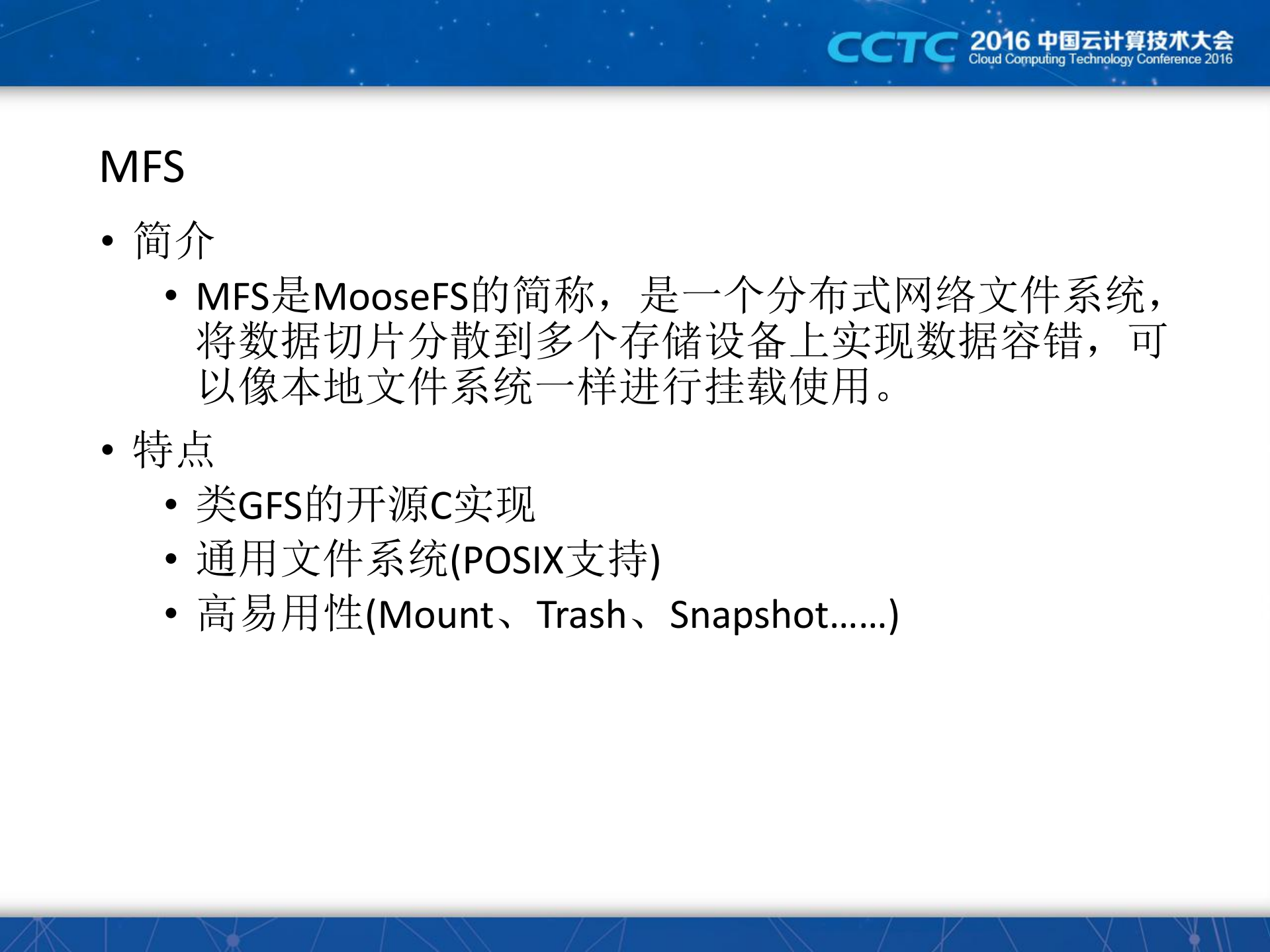 CCTC 2016 中国云计算技术大会
Cloud Computing Technology Conference 2016

MFS

• 简介
  • MFS是MooseFS的简称，是一个分布式网络文件系统，将数据切片分散到多个存储设备上实现数据容错，可以像本地文件系统一样进行挂载使用。
• 特点
  • 类GFS的开源C实现
  • 通用文件系统(POSIX支持)
  • 高易用性(Mount、Trash、Snapshot……)